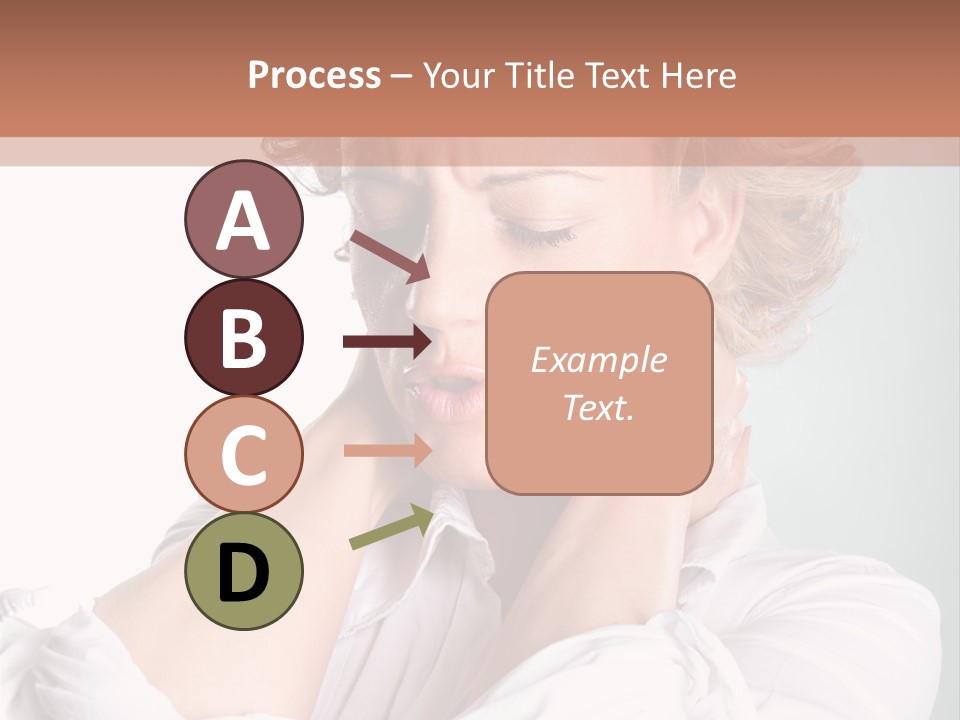 Process – Your Title Text Here

A

B

C

D

Example Text.